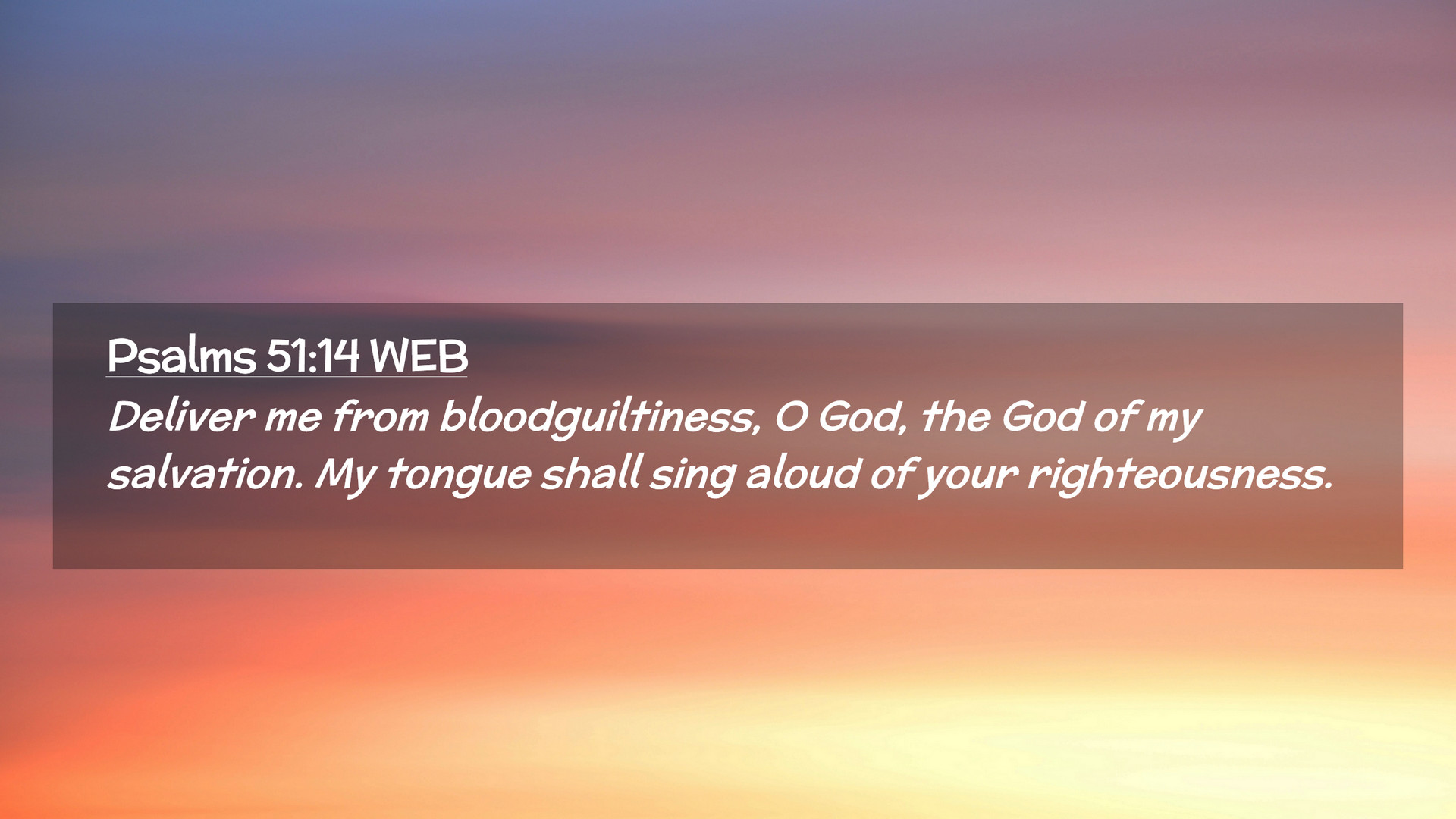 Psalms 51:14 WEB

Deliver me from bloodguiltiness, O God, the God of my salvation. My tongue shall sing aloud of your righteousness.